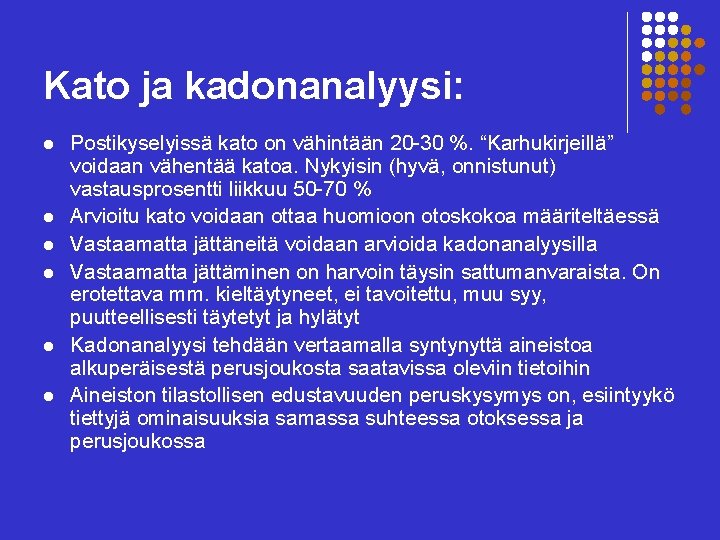 Kato ja kadonanalyysi:

- Postikyselyissä kato on vähintään 20-30 %. “Karhukirjeillä” voidaan vähentää katoa. Nykyisin (hyvä, onnistunut) vastausprosentti liikkuu 50-70 %
- Arvioitu kato voidaan ottaa huomioon otoskokoa määriteltäessä
- Vastaamatta jättäneitä voidaan arvioida kadonanalyysilla
- Vastaamatta jättäminen on harvoin täysin sattumanvaraista. On erotettava mm. kieltäytyneet, ei tavoitettu, muu syy, puutteellisesti täytetyt ja hylätyt
- Kadonanalyysi tehdään vertaamalla syntynyttä aineistoa alkuperäisestä perusjoukosta saatavissa oleviin tietoihin
- Aineiston tilastollisen edustavuuden peruskysymys on, esiintyykö tiettyjä ominaisuuksia samassa suhteessa otoksessa ja perusjoukossa